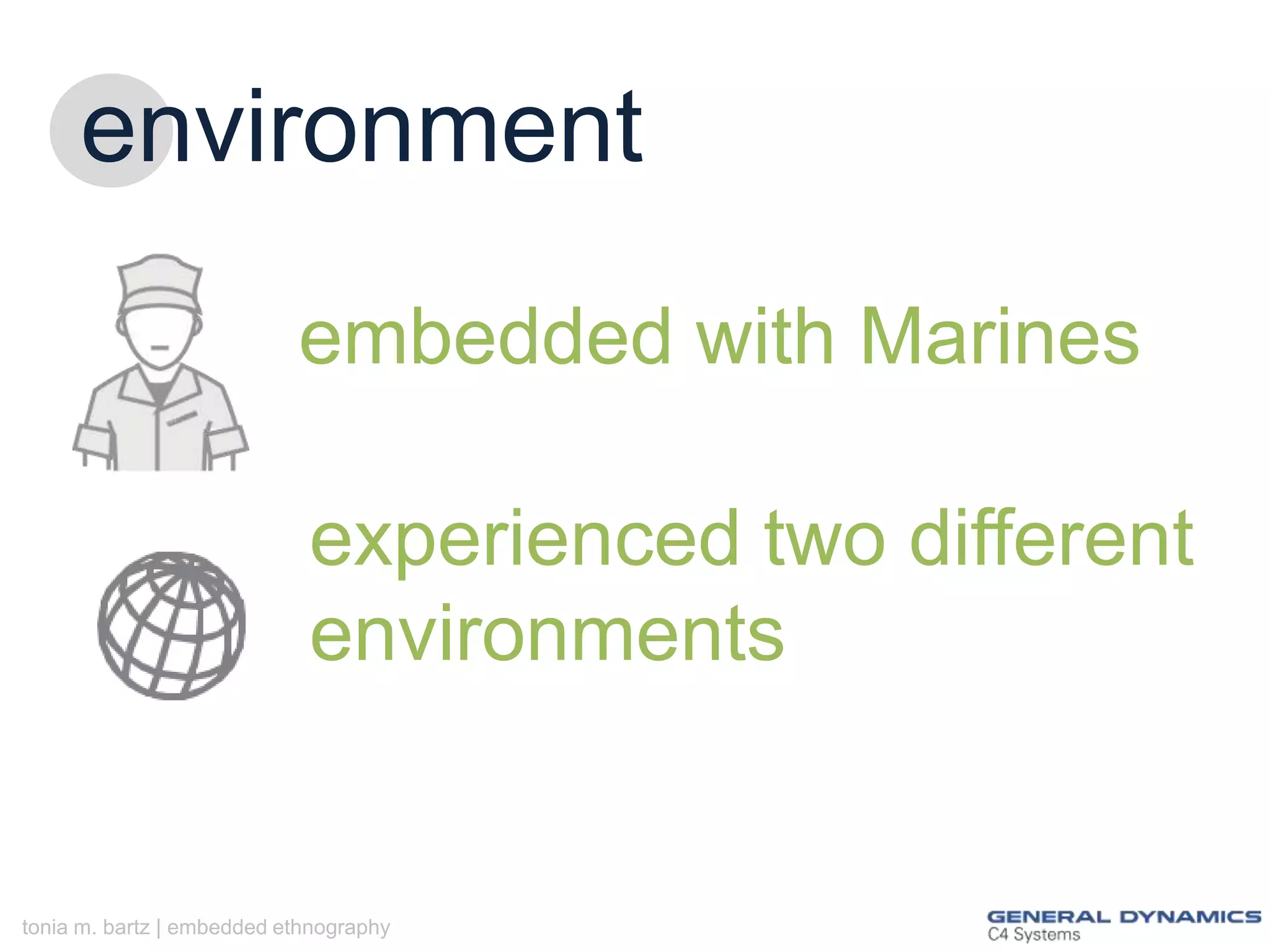 environment

embedded with Marines

experienced two different environments

tonia m. bartz | embedded ethnography

GENERAL DYNAMICS
C4 Systems